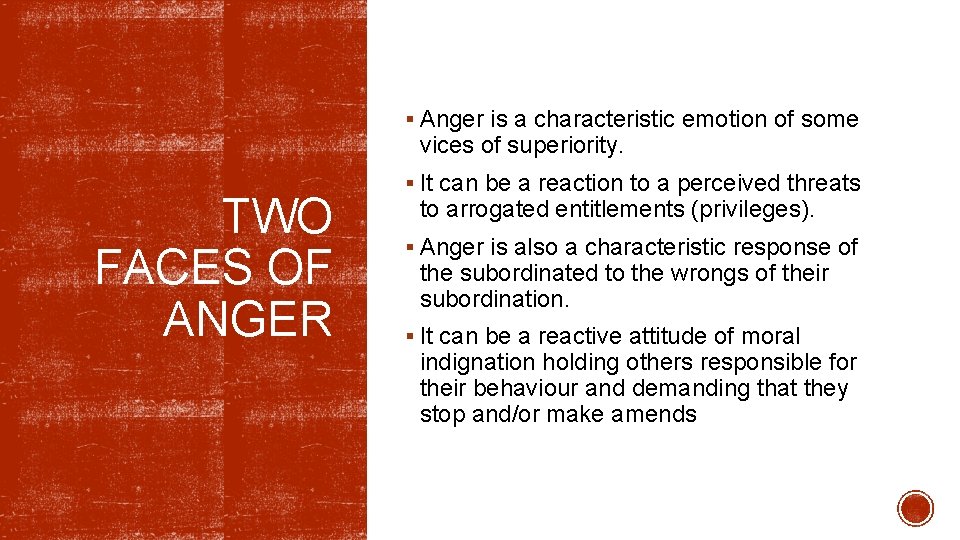 TWO FACES OF ANGER

▪ Anger is a characteristic emotion of some vices of superiority.

▪ It can be a reaction to a perceived threats to arrogated entitlements (privileges).

▪ Anger is also a characteristic response of the subordinated to the wrongs of their subordination.

▪ It can be a reactive attitude of moral indignation holding others responsible for their behaviour and demanding that they stop and/or make amends